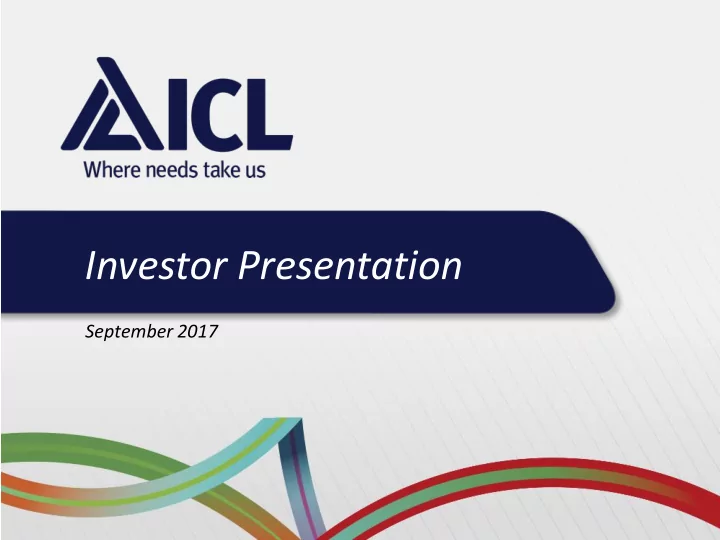 ICL
Where needs take us

Investor Presentation

September 2017